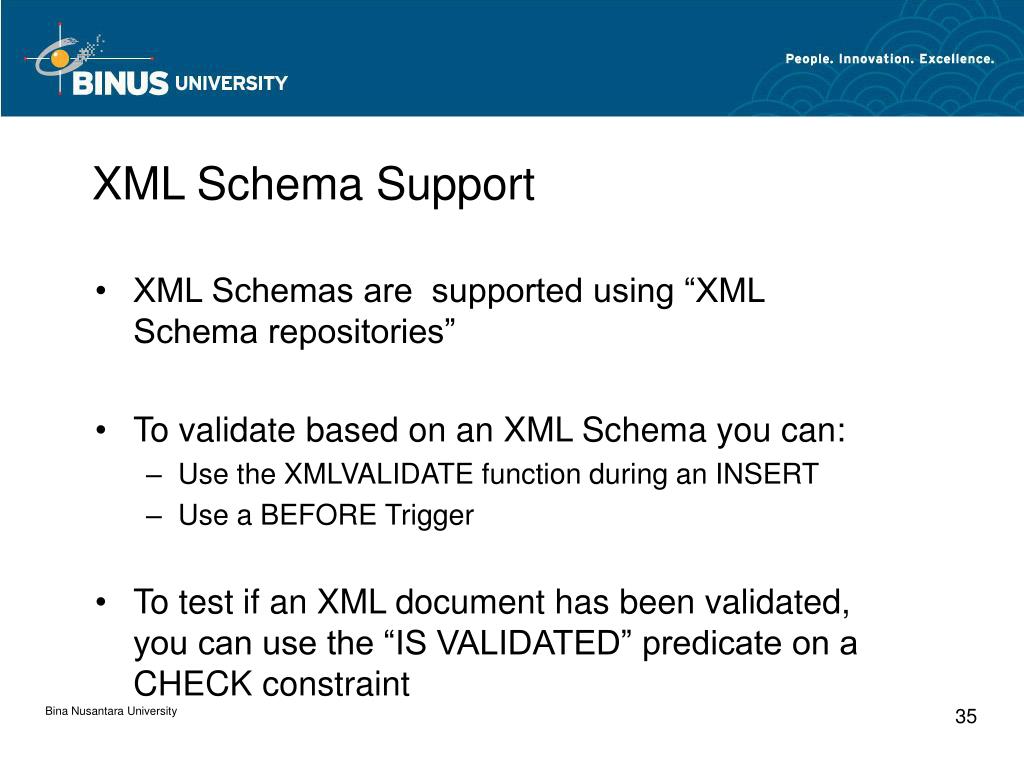 BINUS UNIVERSITY

People. Innovation. Excellence.

XML Schema Support

• XML Schemas are supported using “XML Schema repositories”

• To validate based on an XML Schema you can:
– Use the XMLVALIDATE function during an INSERT
– Use a BEFORE Trigger

• To test if an XML document has been validated, you can use the “IS VALIDATED” predicate on a CHECK constraint

Bina Nusantara University

35